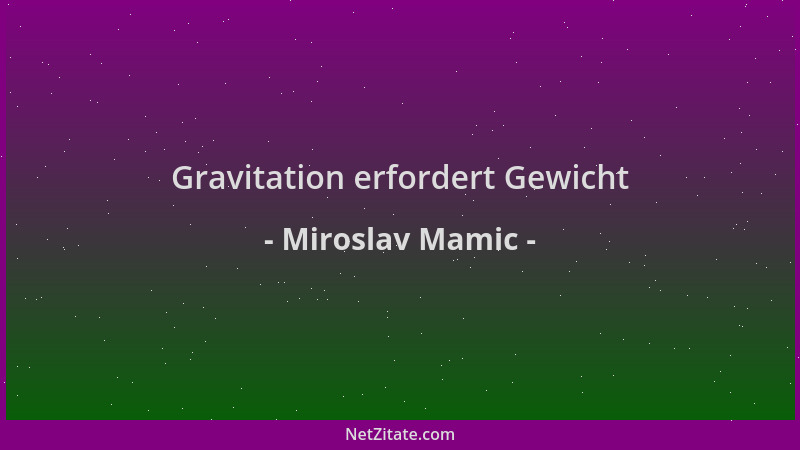 Gravitation erfordert Gewicht

- Miroslav Mamic -

NetZitate.com